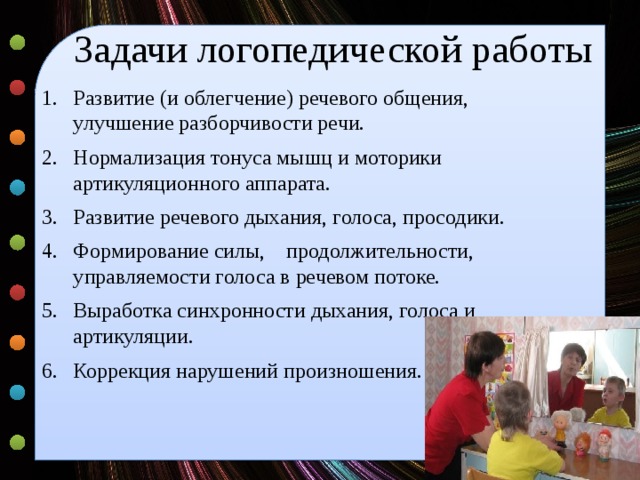 Задачи логопедической работы

1. Развитие (и облегчение) речевого общения, улучшение разборчивости речи.
2. Нормализация тонуса мышц и моторики артикуляционного аппарата.
3. Развитие речевого дыхания, голоса, просодики.
4. Формирование силы, продолжительности, управляемости голоса в речевом потоке.
5. Выработка синхронности дыхания, голоса и артикуляции.
6. Коррекция нарушений произношения.